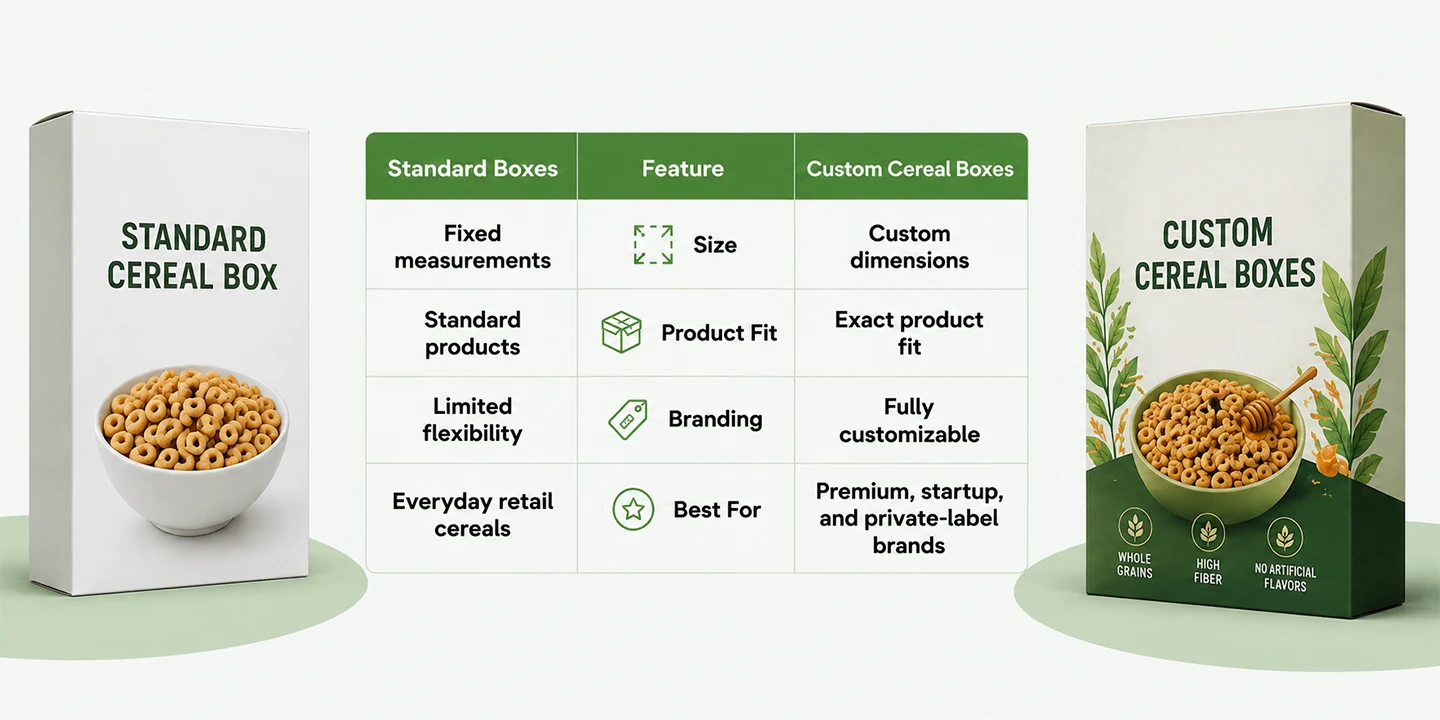 STANDARD CEREAL BOX

| Standard Boxes | Feature | Custom Cereal Boxes |
|---|---|---|
| Fixed measurements | Size | Custom dimensions |
| Standard products | Product Fit | Exact product fit |
| Limited flexibility | Branding | Fully customizable |
| Everyday retail cereals | Best For | Premium, startup, and private-label brands |

CUSTOM CEREAL BOXES

WHOLE GRAINS

HIGH FIBER

NO ARTIFICIAL FLAVORS